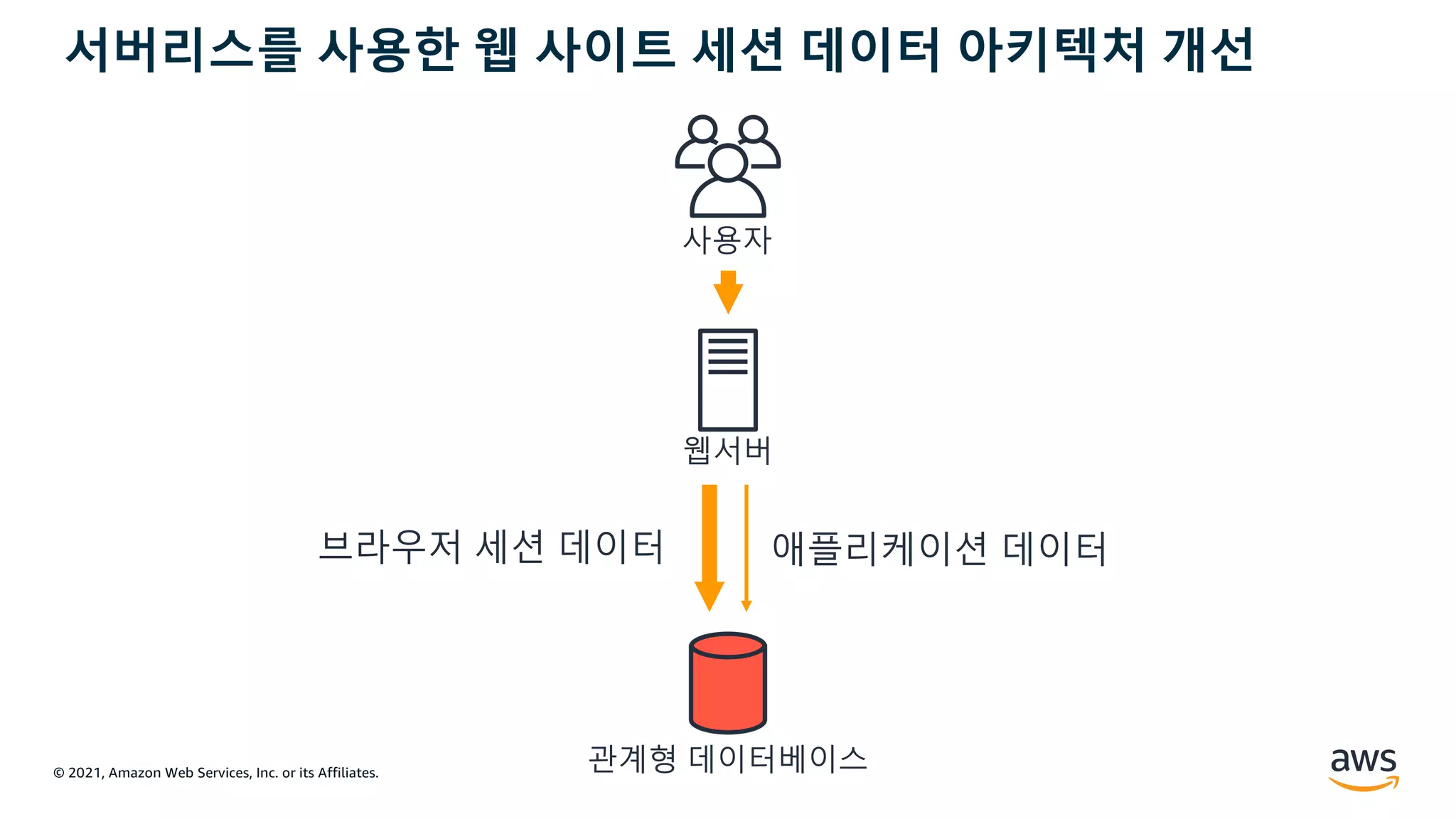 서버리스를 사용한 웹 사이트 세션 데이터 아키텍처 개선

사용자

웹서버

브라우저 세션 데이터

애플리케이션 데이터

관계형 데이터베이스

© 2021, Amazon Web Services, Inc. or its Affiliates.

aws